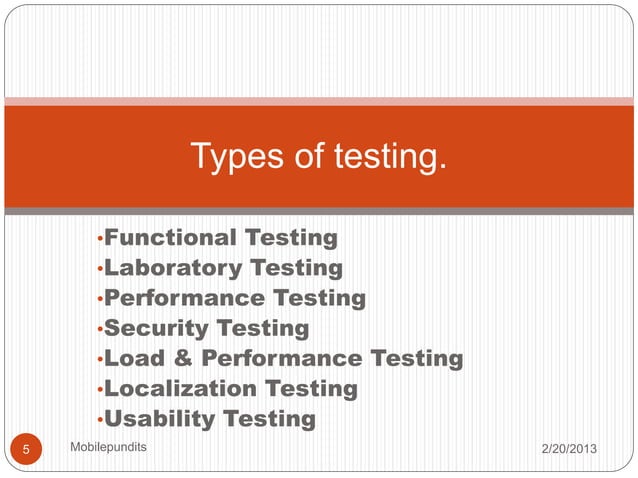 Types of testing.

•Functional Testing
•Laboratory Testing
•Performance Testing
•Security Testing
•Load & Performance Testing
•Localization Testing
•Usability Testing

5 Mobilepundits 2/20/2013